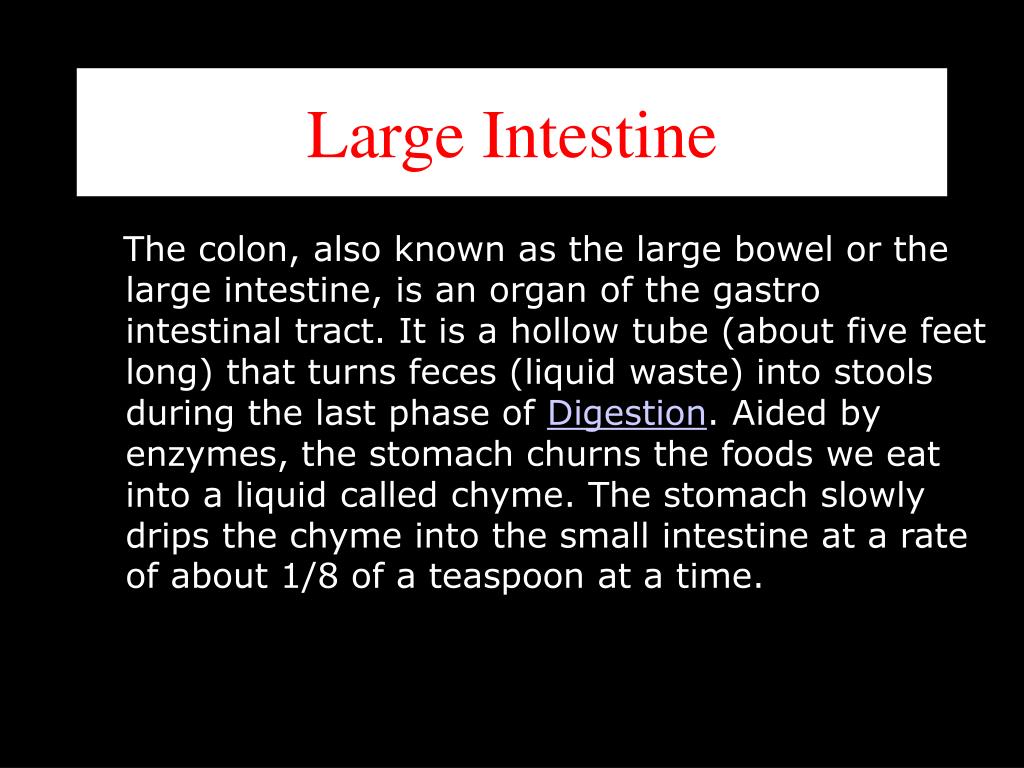 Large Intestine

The colon, also known as the large bowel or the large intestine, is an organ of the gastro intestinal tract. It is a hollow tube (about five feet long) that turns feces (liquid waste) into stools during the last phase of Digestion. Aided by enzymes, the stomach churns the foods we eat into a liquid called chyme. The stomach slowly drips the chyme into the small intestine at a rate of about 1/8 of a teaspoon at a time.